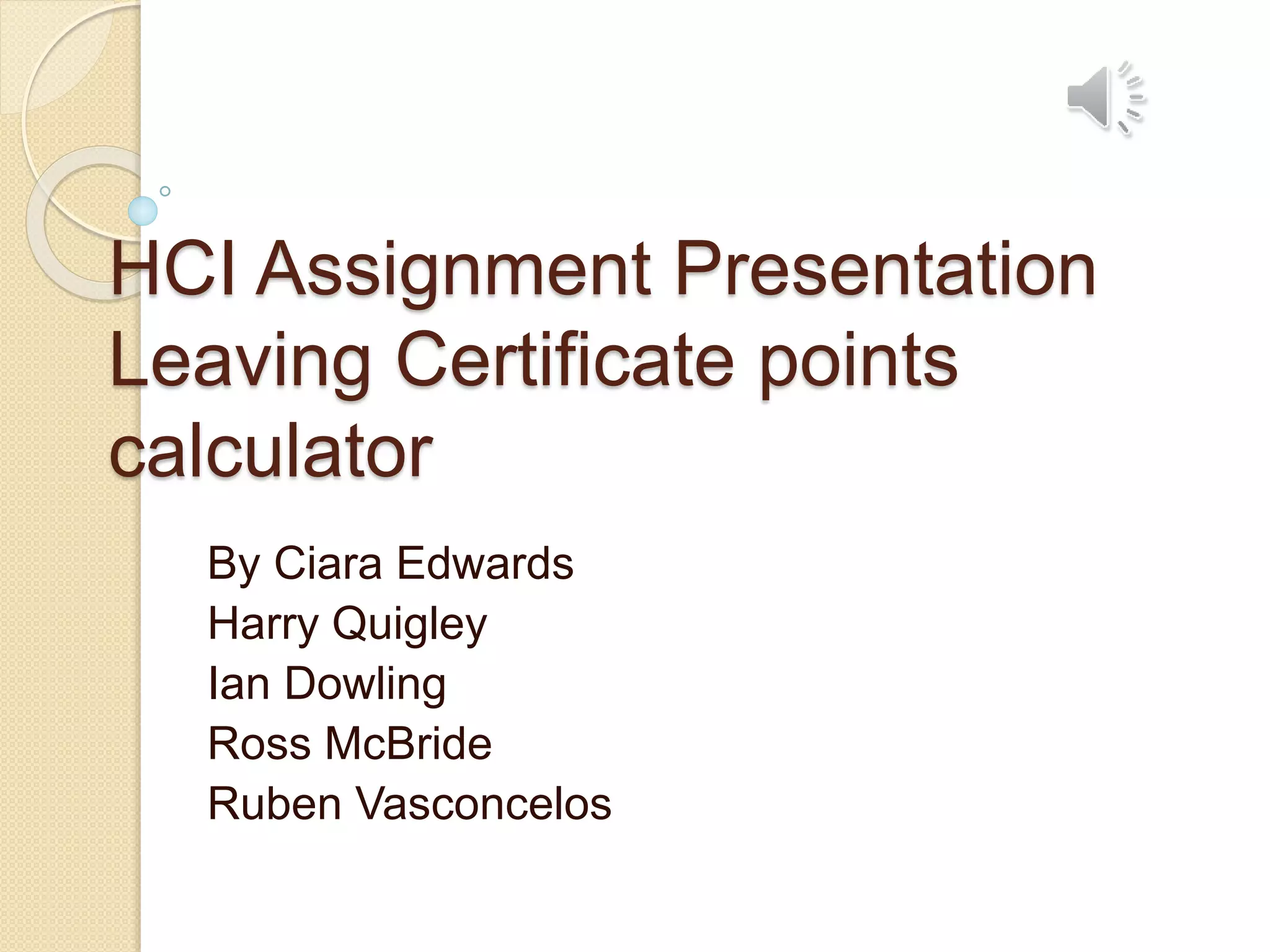 HCI Assignment Presentation
Leaving Certificate points calculator

By Ciara Edwards
Harry Quigley
Ian Dowling
Ross McBride
Ruben Vasconcelos